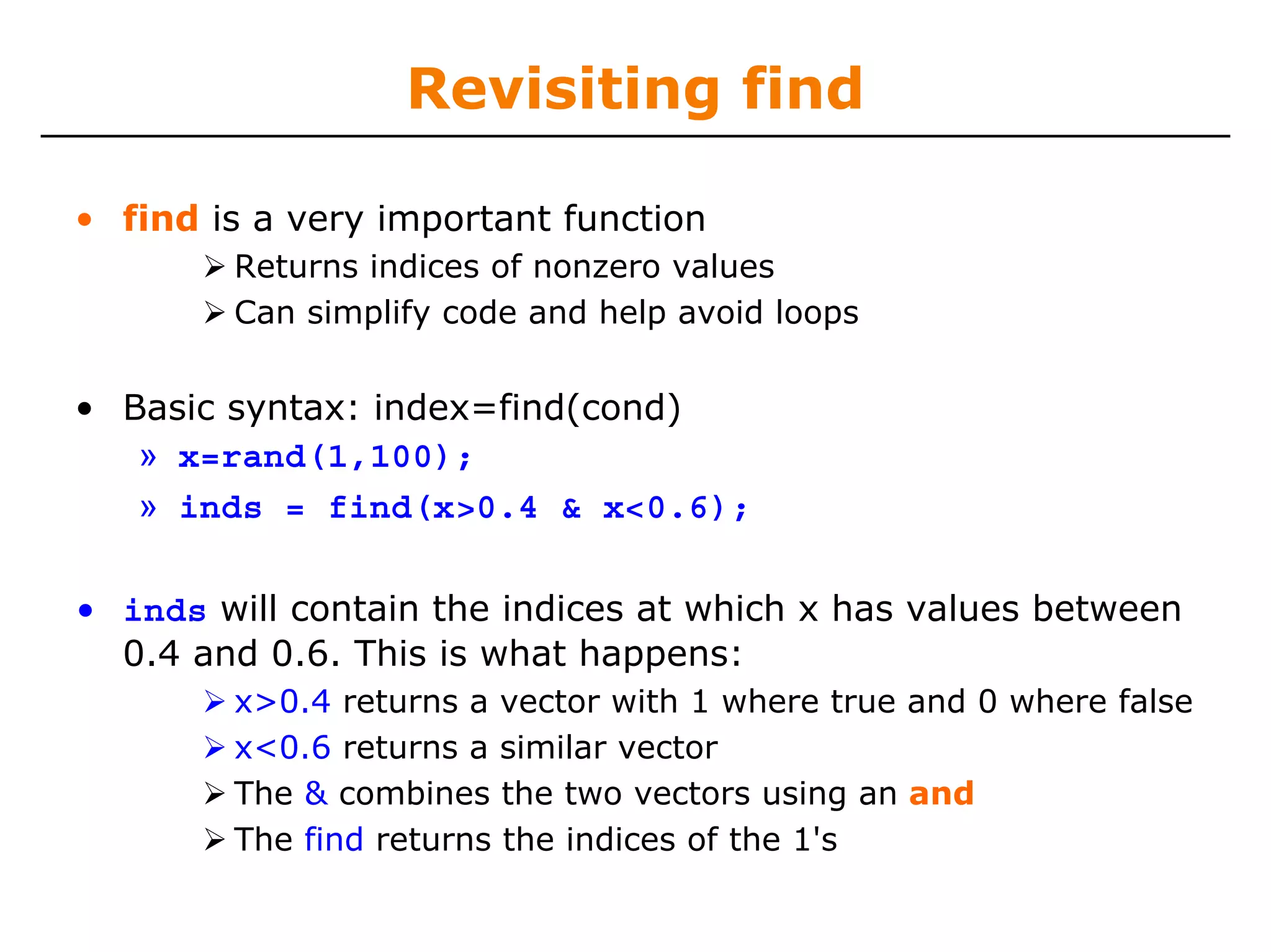 Revisiting find

• find is a very important function
  ➢ Returns indices of nonzero values
  ➢ Can simplify code and help avoid loops

• Basic syntax: index=find(cond)
  » x=rand(1,100);
  » inds = find(x>0.4 & x<0.6);

• inds will contain the indices at which x has values between 0.4 and 0.6. This is what happens:
  ➢ x>0.4 returns a vector with 1 where true and 0 where false
  ➢ x<0.6 returns a similar vector
  ➢ The & combines the two vectors using an and
  ➢ The find returns the indices of the 1's